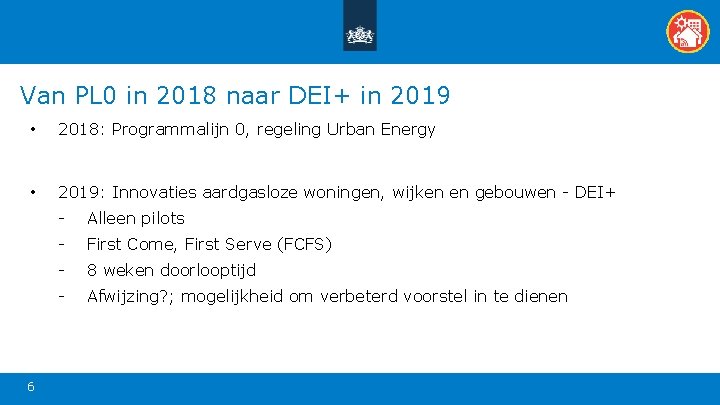 Van PL0 in 2018 naar DEI+ in 2019

• 2018: Programmalijn 0, regeling Urban Energy

• 2019: Innovaties aardgasloze woningen, wijken en gebouwen - DEI+
- Alleen pilots
- First Come, First Serve (FCFS)
- 8 weken doorlooptijd
- Afwijzing?; mogelijkheid om verbeterd voorstel in te dienen

6